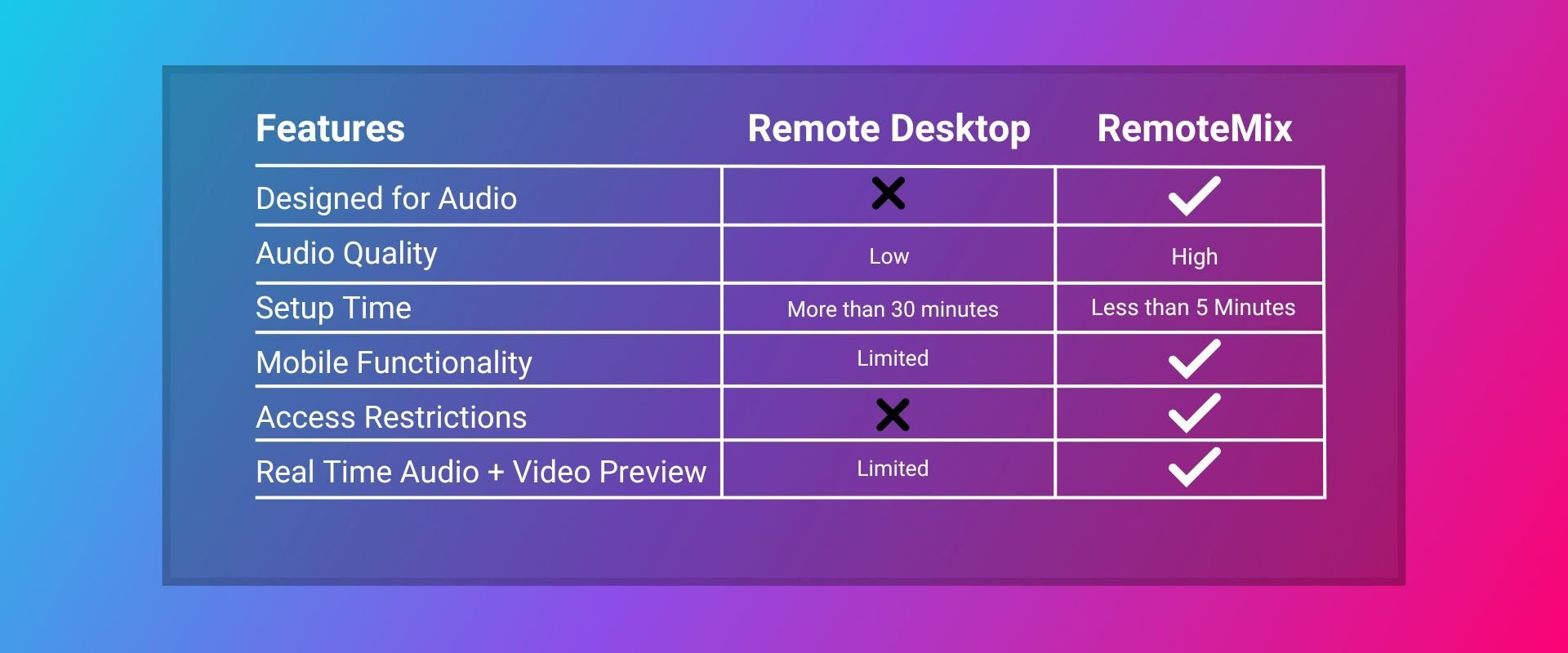 | Features | Remote Desktop | RemoteMix |
|---|---|---|
| Designed for Audio | ✗ | ✓ |
| Audio Quality | Low | High |
| Setup Time | More than 30 minutes | Less than 5 Minutes |
| Mobile Functionality | Limited | ✓ |
| Access Restrictions | ✗ | ✓ |
| Real Time Audio + Video Preview | Limited | ✓ |